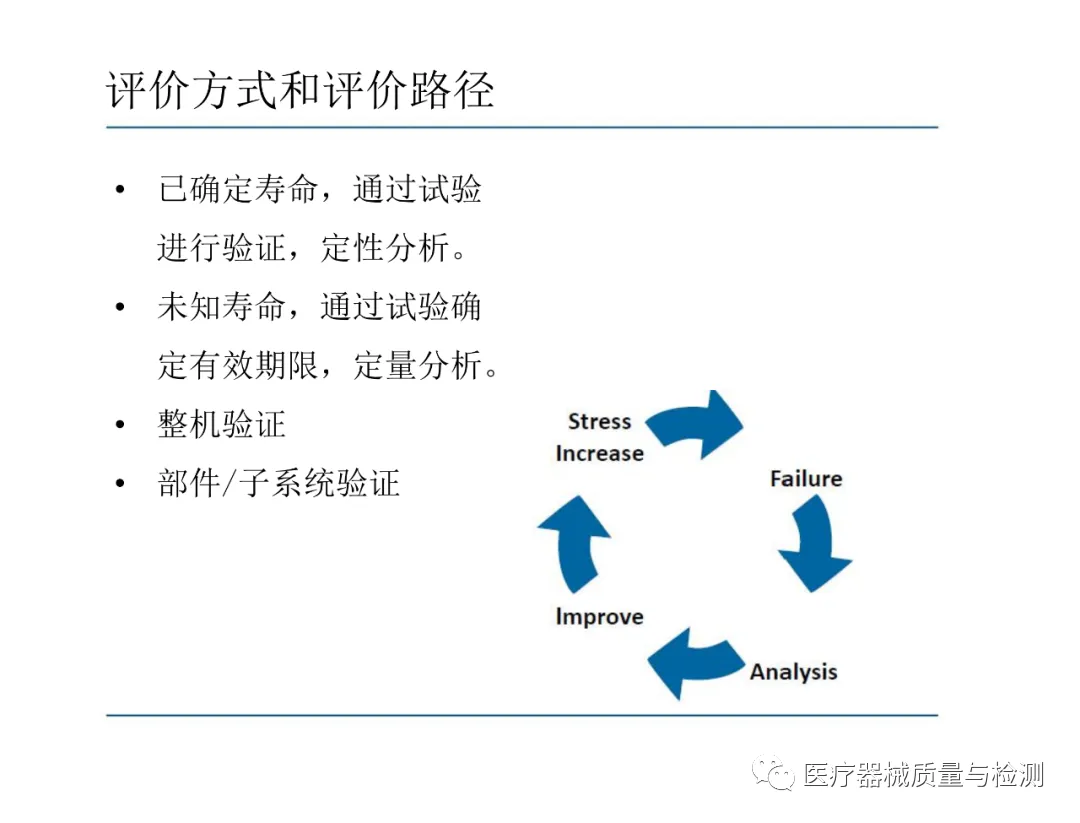 评价方式和评价路径

• 已确定寿命，通过试验进行验证，定性分析。
• 未知寿命，通过试验确定有效期限，定量分析。
• 整机验证
• 部件/子系统验证

Stress Increase

Failure

Analysis

Improve

医疗器械质量与检测